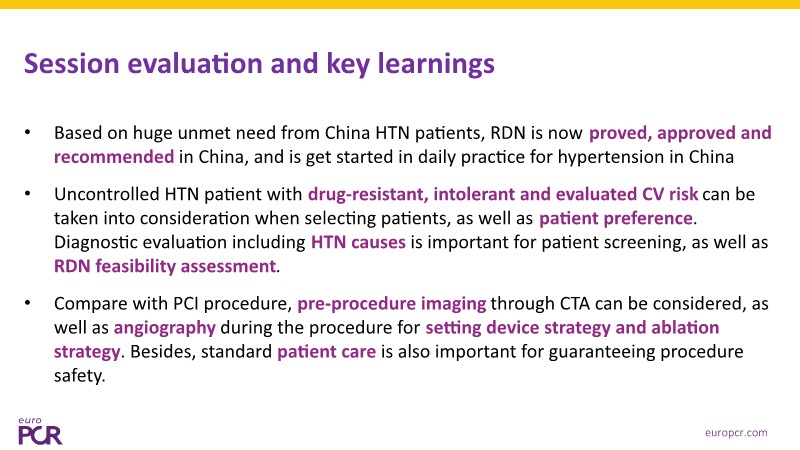 Session evaluation and key learnings

• Based on huge unmet need from China HTN patients, RDN is now proved, approved and recommended in China, and is get started in daily practice for hypertension in China

• Uncontrolled HTN patient with drug-resistant, intolerant and evaluated CV risk can be taken into consideration when selecting patients, as well as patient preference. Diagnostic evaluation including HTN causes is important for patient screening, as well as RDN feasibility assessment.

• Compare with PCI procedure, pre-procedure imaging through CTA can be considered, as well as angiography during the procedure for setting device strategy and ablation strategy. Besides, standard patient care is also important for guaranteeing procedure safety.

euro PCR

europcr.com